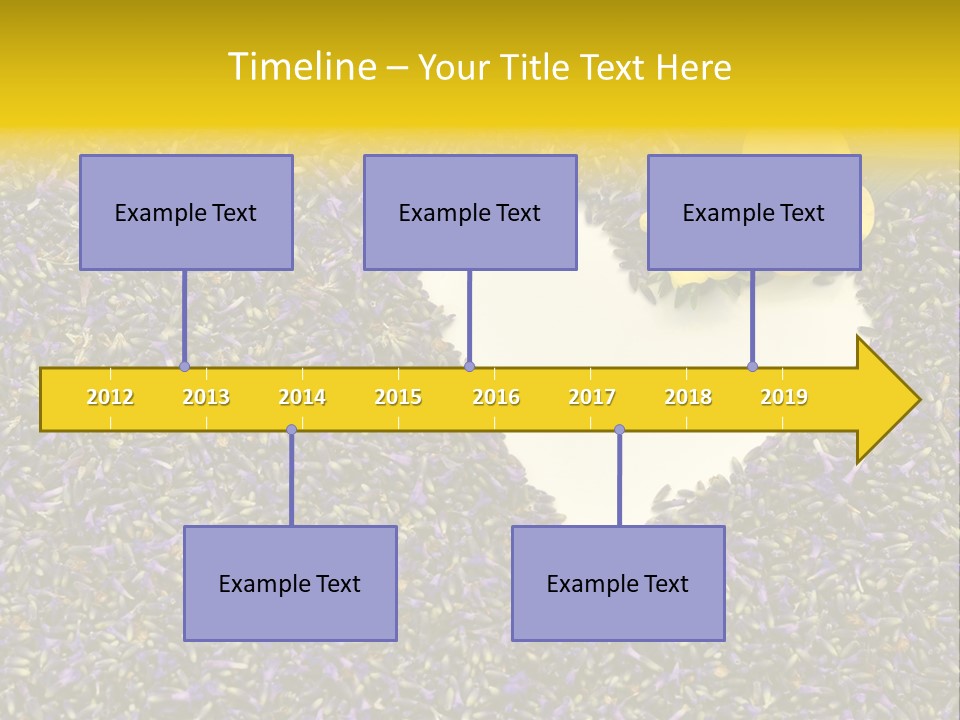 Timeline – Your Title Text Here

Example Text

Example Text

Example Text

2012 2013 2014 2015 2016 2017 2018 2019

Example Text

Example Text